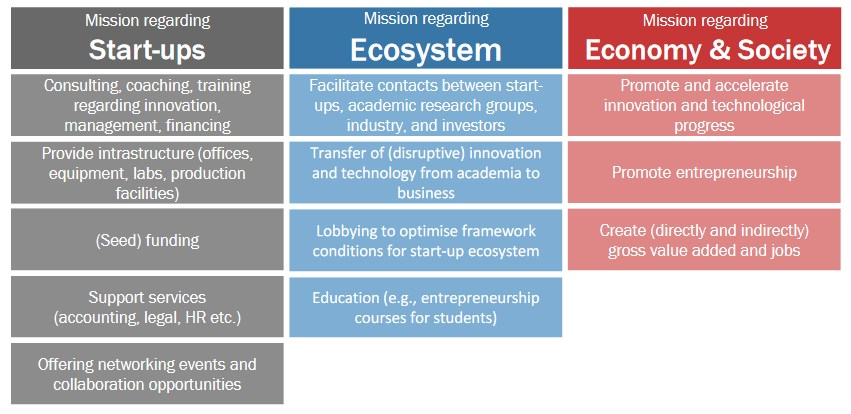 Mission regarding
Start-ups

Consulting, coaching, training regarding innovation, management, financing

Provide intrastructure (offices, equipment, labs, production facilities)

(Seed) funding

Support services (accounting, legal, HR etc.)

Offering networking events and collaboration opportunities

Mission regarding
Ecosystem

Facilitate contacts between start-ups, academic research groups, industry, and investors

Transfer of (disruptive) innovation and technology from academia to business

Lobbying to optimise framework conditions for start-up ecosystem

Education (e.g., entrepreneurship courses for students)

Mission regarding
Economy & Society

Promote and accelerate innovation and technological progress

Promote entrepreneurship

Create (directly and indirectly) gross value added and jobs